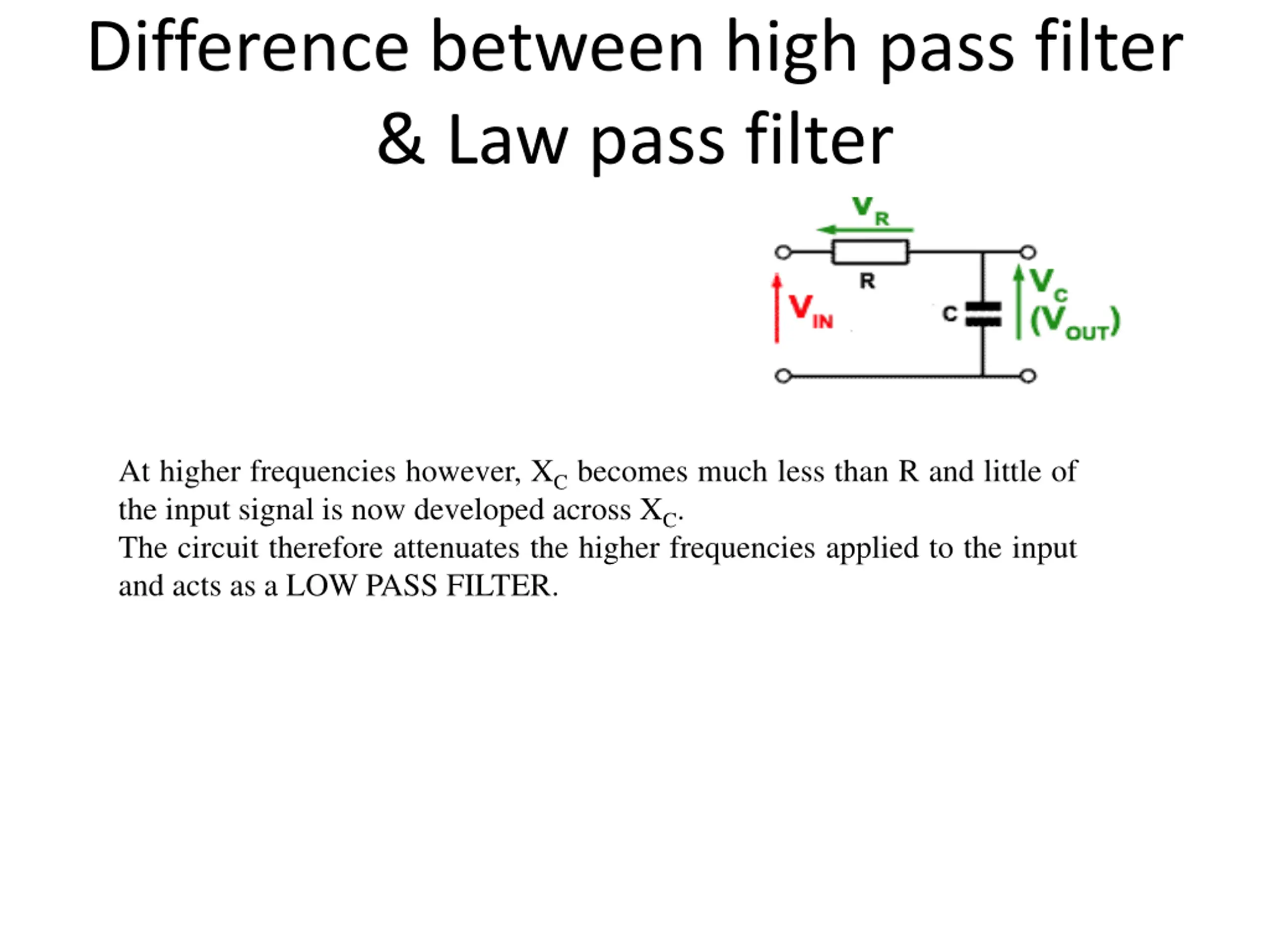 Difference between high pass filter & Law pass filter

$V_R$

R

$V_{IN}$

C

$V_C$
$(V_{OUT})$

At higher frequencies however, $X_C$ becomes much less than R and little of the input signal is now developed across $X_C$.
The circuit therefore attenuates the higher frequencies applied to the input and acts as a LOW PASS FILTER.